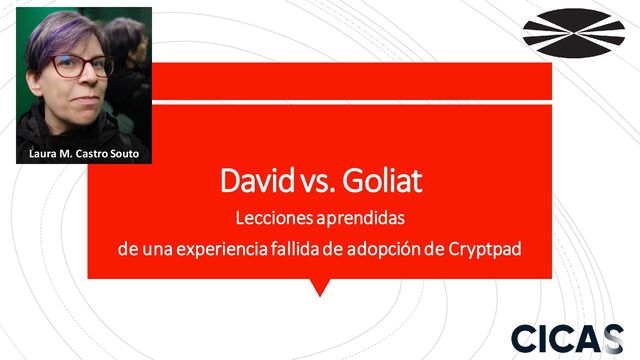 Laura M. Castro Souto

David vs. Goliat

Lecciones aprendidas

de una experiencia fallida de adopción de Cryptpad

CICAS